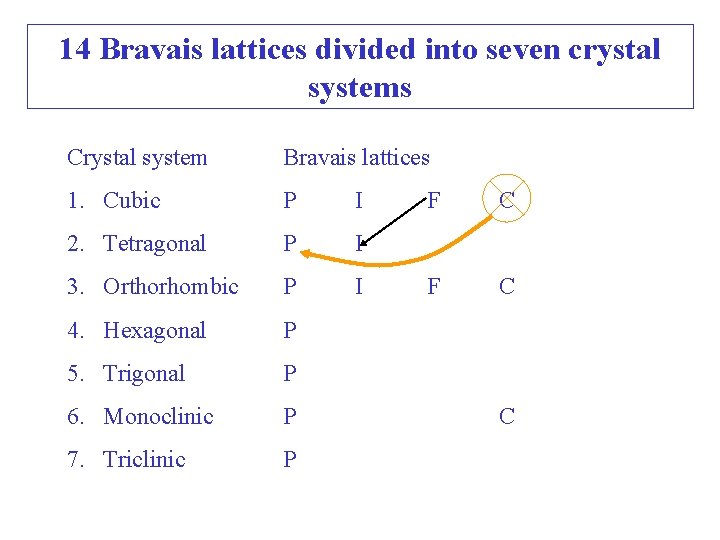 14 Bravais lattices divided into seven crystal systems

| Crystal system | Bravais lattices | | | |
|---|---|---|---|---|
| 1. Cubic | P | I | F | C |
| 2. Tetragonal | P | I | | |
| 3. Orthorhombic | P | I | F | C |
| 4. Hexagonal | P | | | |
| 5. Trigonal | P | | | |
| 6. Monoclinic | P | | | C |
| 7. Triclinic | P | | | |